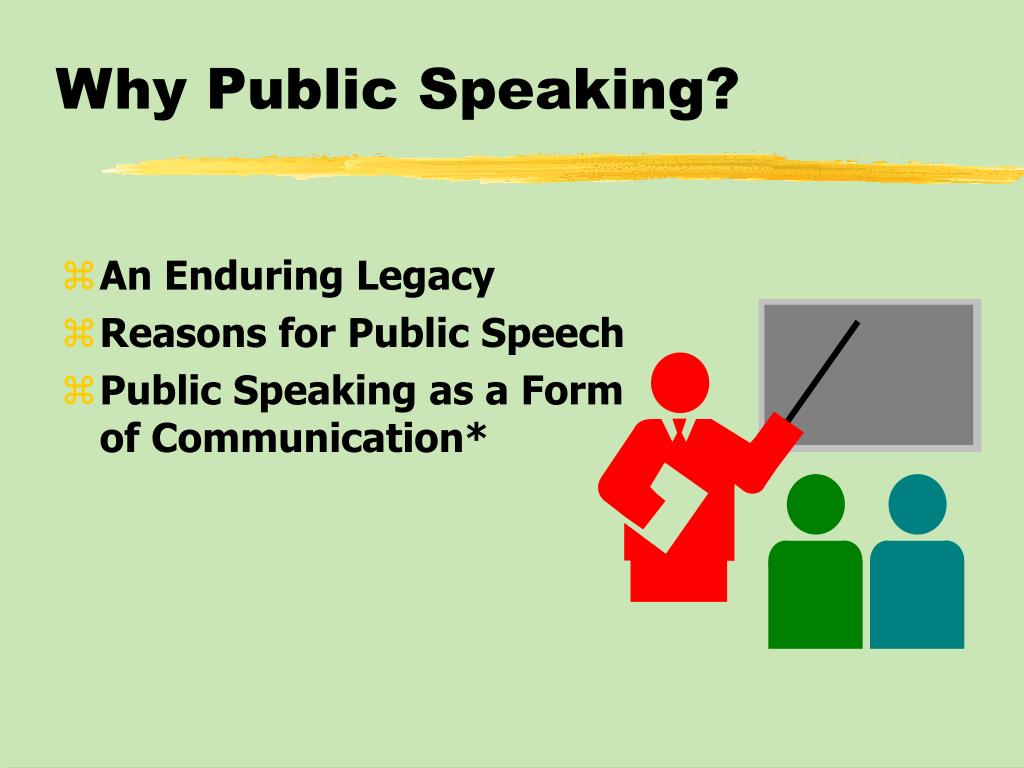 Why Public Speaking?

⌘ An Enduring Legacy
⌘ Reasons for Public Speech
⌘ Public Speaking as a Form of Communication*